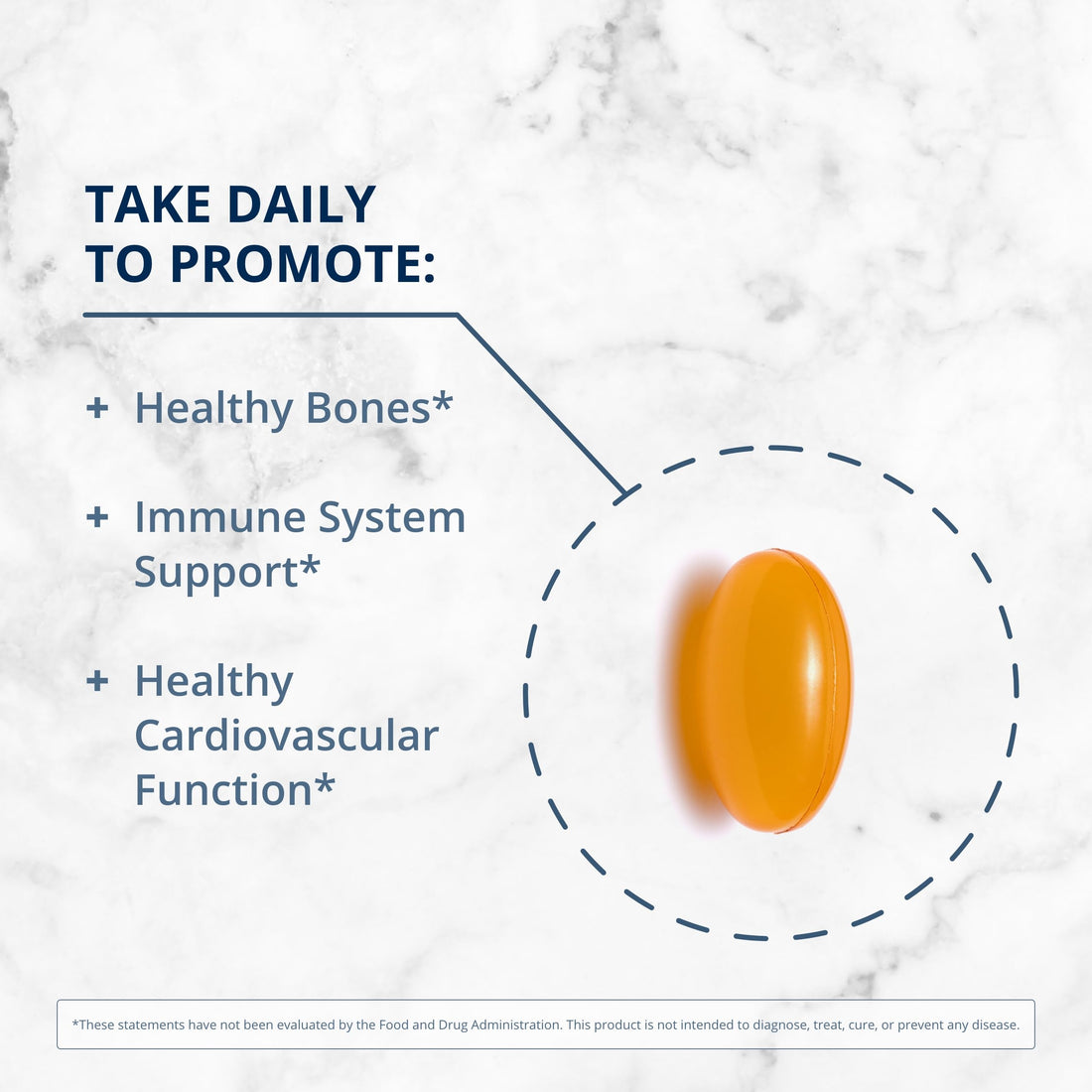 TAKE DAILY TO PROMOTE:

+ Healthy Bones*

+ Immune System Support*

+ Healthy Cardiovascular Function*

*These statements have not been evaluated by the Food and Drug Administration. This product is not intended to diagnose, treat, cure, or prevent any disease.